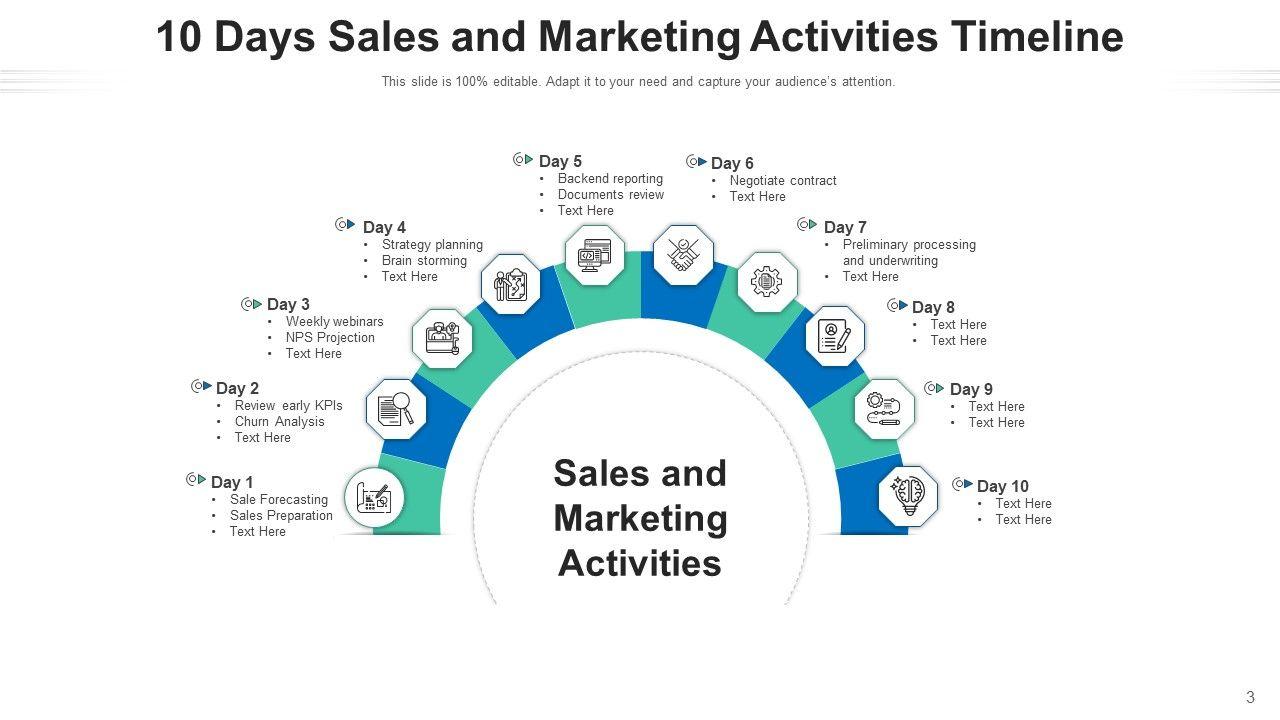 10 Days Sales and Marketing Activities Timeline

This slide is 100% editable. Adapt it to your need and capture your audience's attention.

Day 1
• Sale Forecasting
• Sales Preparation
• Text Here

Day 2
• Review early KPIs
• Churn Analysis
• Text Here

Day 3
• Weekly webinars
• NPS Projection
• Text Here

Day 4
• Strategy planning
• Brain storming
• Text Here

Day 5
• Backend reporting
• Documents review
• Text Here

Day 6
• Negotiate contract
• Text Here

Day 7
• Preliminary processing and underwriting
• Text Here

Day 8
• Text Here
• Text Here

Day 9
• Text Here
• Text Here

Day 10
• Text Here
• Text Here

Sales and Marketing Activities

3